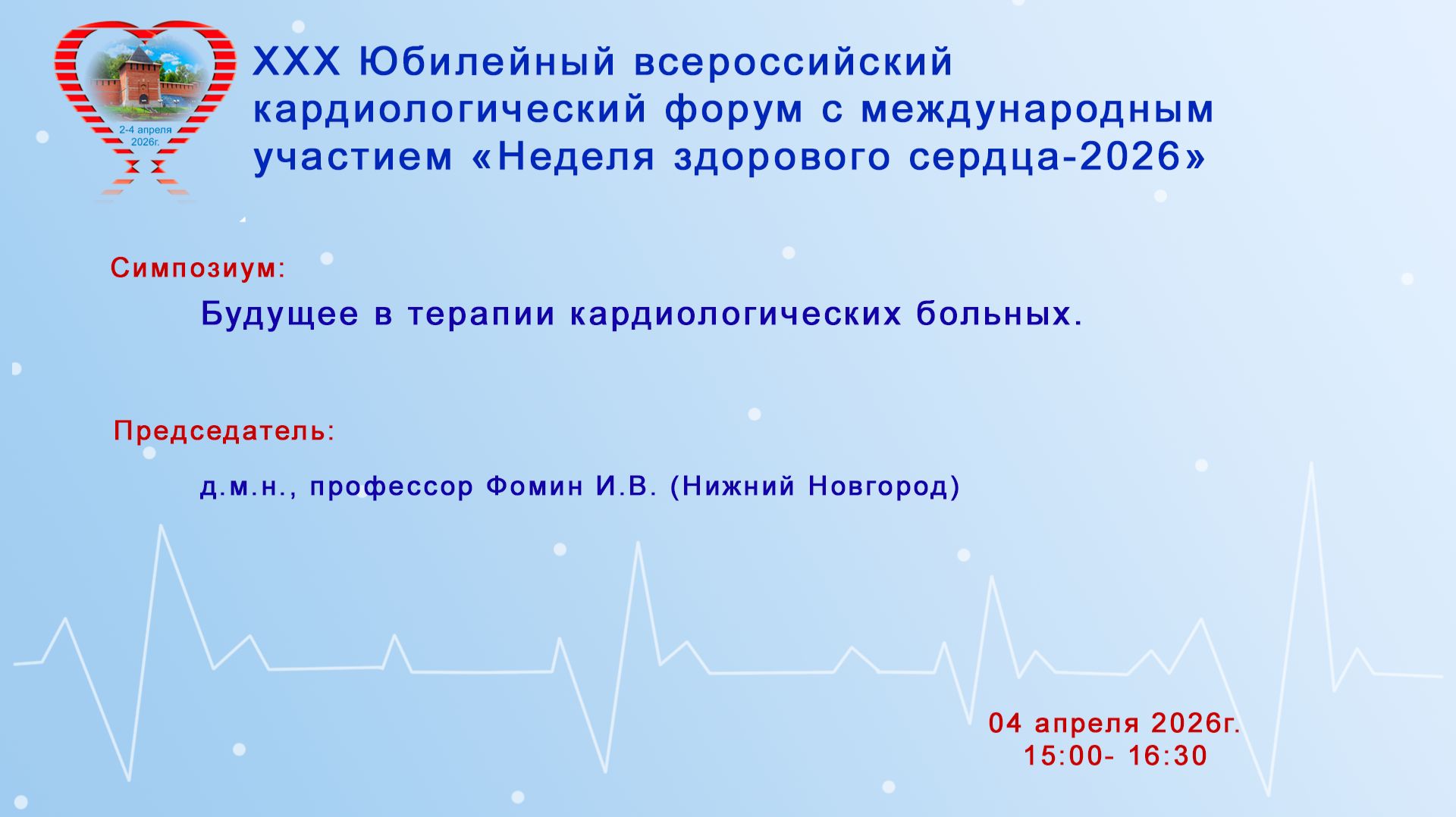 2-4 апреля 2026г.

XXX Юбилейный всероссийский кардиологический форум с международным участием «Неделя здорового сердца-2026»

Симпозиум:

Будущее в терапии кардиологических больных.

Председатель:

д.м.н., профессор Фомин И.В. (Нижний Новгород)

04 апреля 2026г.
15:00- 16:30